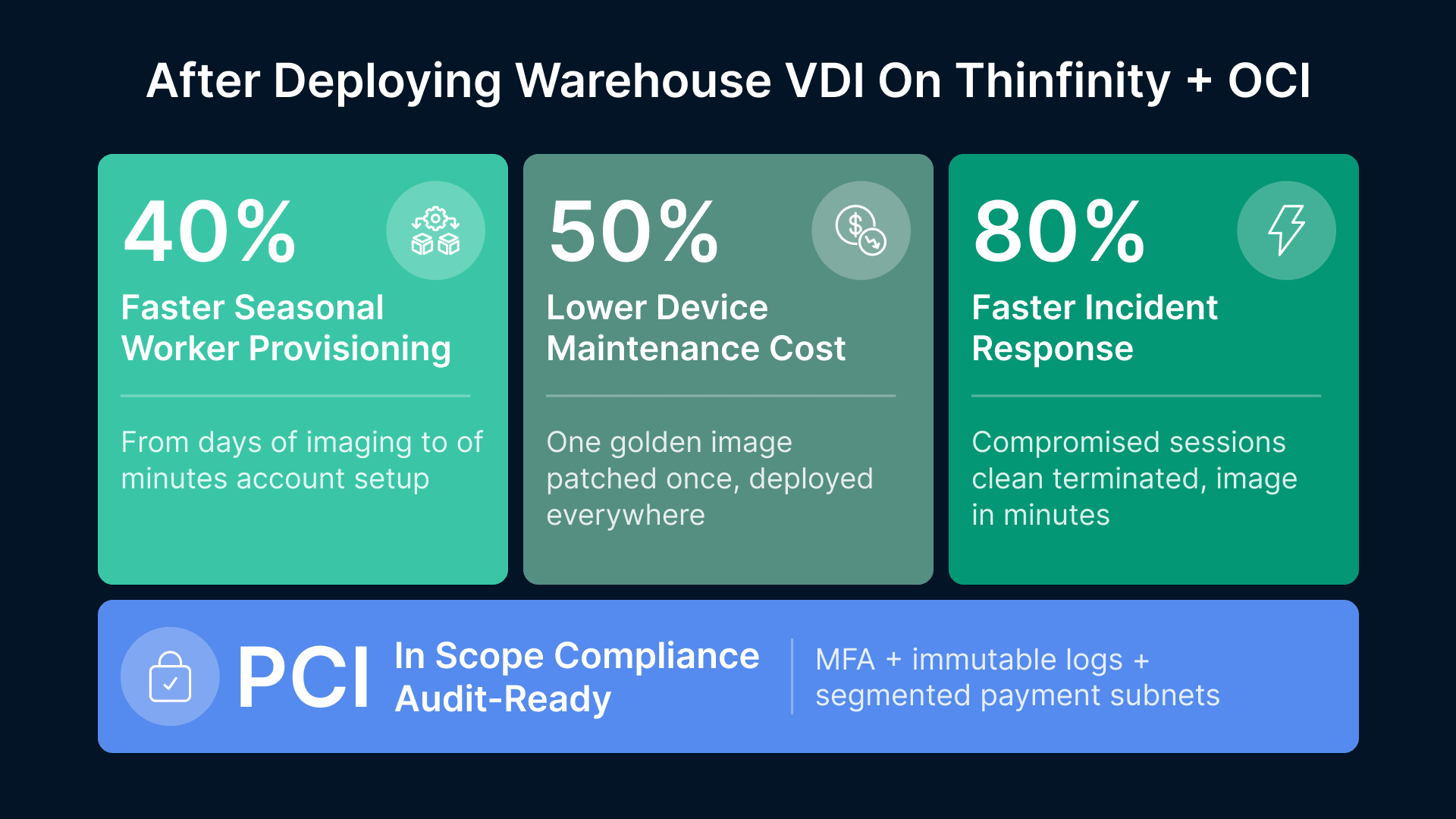 After Deploying Warehouse VDI On Thinfinity + OCI

40%

Faster Seasonal Worker Provisioning

From days of imaging to of minutes account setup

50%

Lower Device Maintenance Cost

One golden image patched once, deployed everywhere

80%

Faster Incident Response

Compromised sessions clean terminated, image in minutes

PCI

In Scope Compliance Audit-Ready

MFA + immutable logs + segmented payment subnets